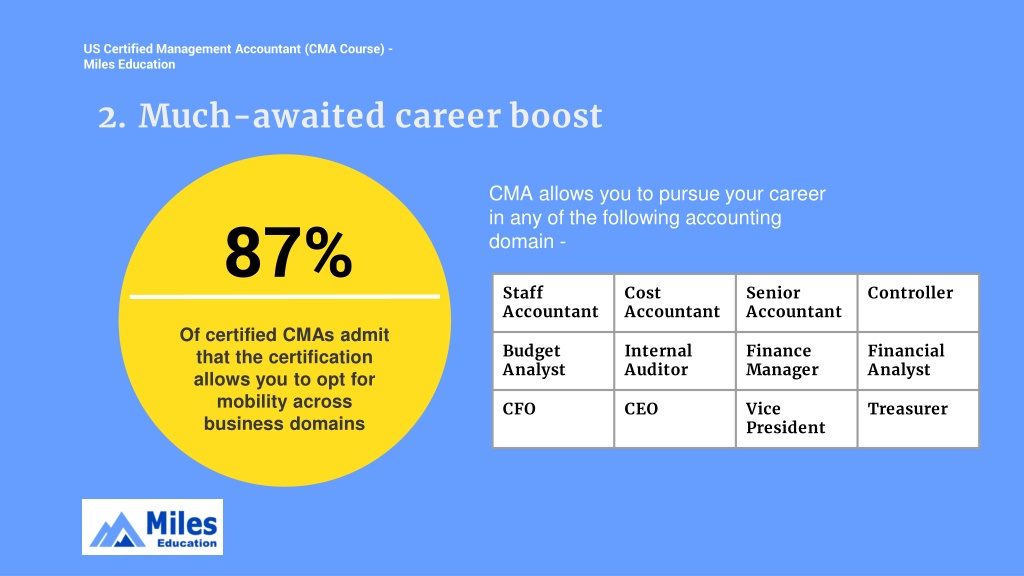 US Certified Management Accountant (CMA Course) - Miles Education

2. Much-awaited career boost

87%

Of certified CMAs admit that the certification allows you to opt for mobility across business domains

CMA allows you to pursue your career in any of the following accounting domain -

| Staff Accountant | Cost Accountant | Senior Accountant | Controller |
|---|---|---|---|
| Budget Analyst | Internal Auditor | Finance Manager | Financial Analyst |
| CFO | CEO | Vice President | Treasurer |

Miles Education